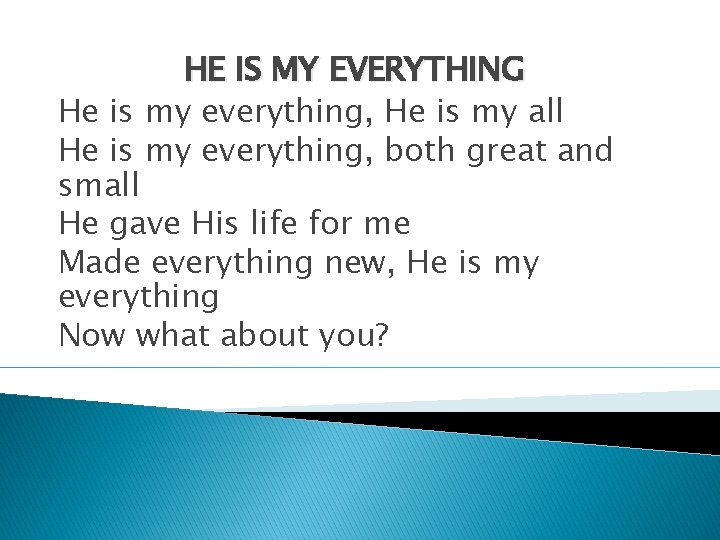 HE IS MY EVERYTHING

He is my everything, He is my all
He is my everything, both great and small
He gave His life for me
Made everything new, He is my everything
Now what about you?